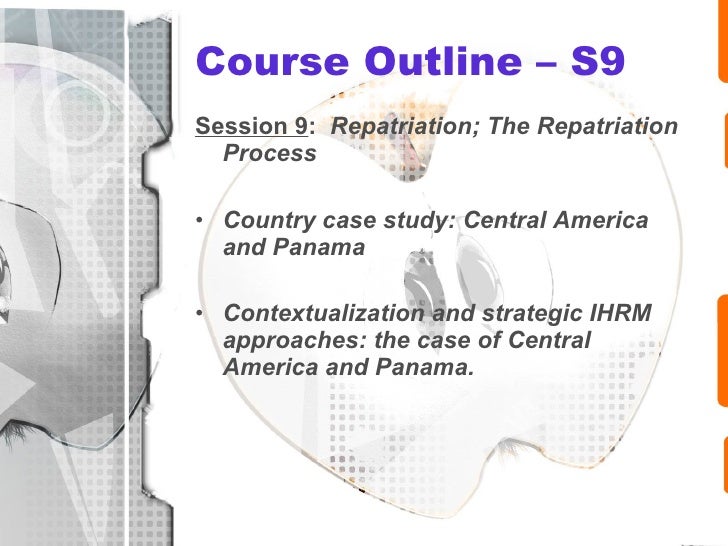 Course Outline – S9

Session 9: Repatriation; The Repatriation Process

• Country case study: Central America and Panama

• Contextualization and strategic IHRM approaches: the case of Central America and Panama.